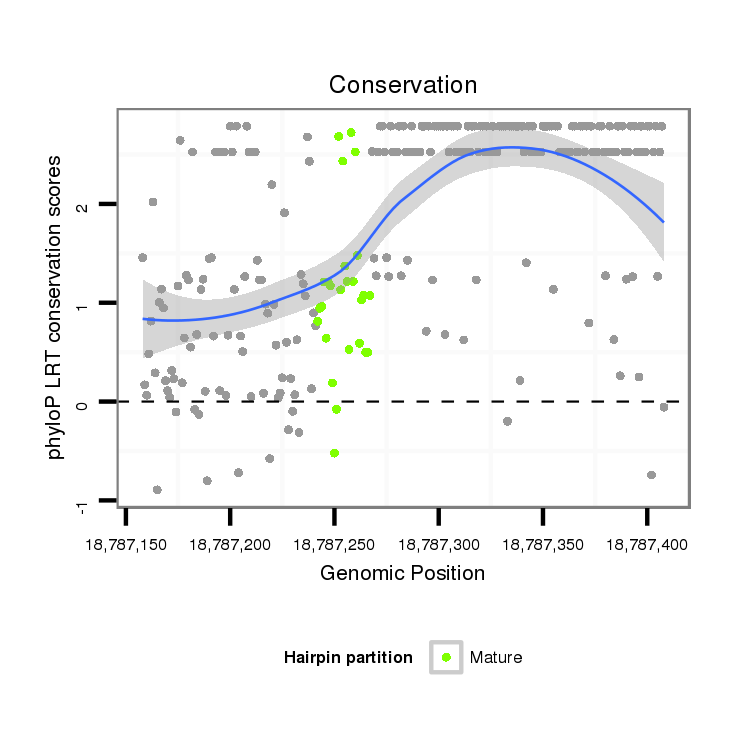 Conservation

phyloP LRT conservation scores

2
1
0
-1

18,787,150
18,787,200
18,787,250
18,787,300
18,787,350
18,787,400

Genomic Position

Hairpin partition
Mature